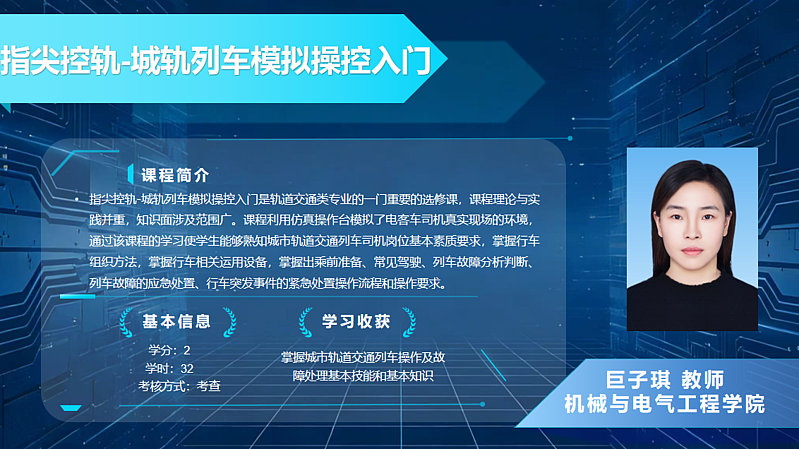 指尖控轨-城轨列车模拟操控入门

课程简介

指尖控轨-城轨列车模拟操控入门是轨道交通类专业的一门重要的选修课，课程理论与实践并重，知识面涉及范围广。课程利用仿真操作台模拟了电客车司机真实现场的环境，通过该课程的学习使学生能够熟知城市轨道交通列车司机岗位基本素质要求，掌握行车组织方法，掌握行车相关运用设备，掌握出乘前准备、常见驾驶、列车故障分析判断、列车故障的应急处置、行车突发事件的紧急处置操作流程和操作要求。

基本信息

学分：2
学时：32
考核方式：考查

学习收获

掌握城市轨道交通列车操作及故障处理基本技能和基本知识

巨子琪 教师
机械与电气工程学院